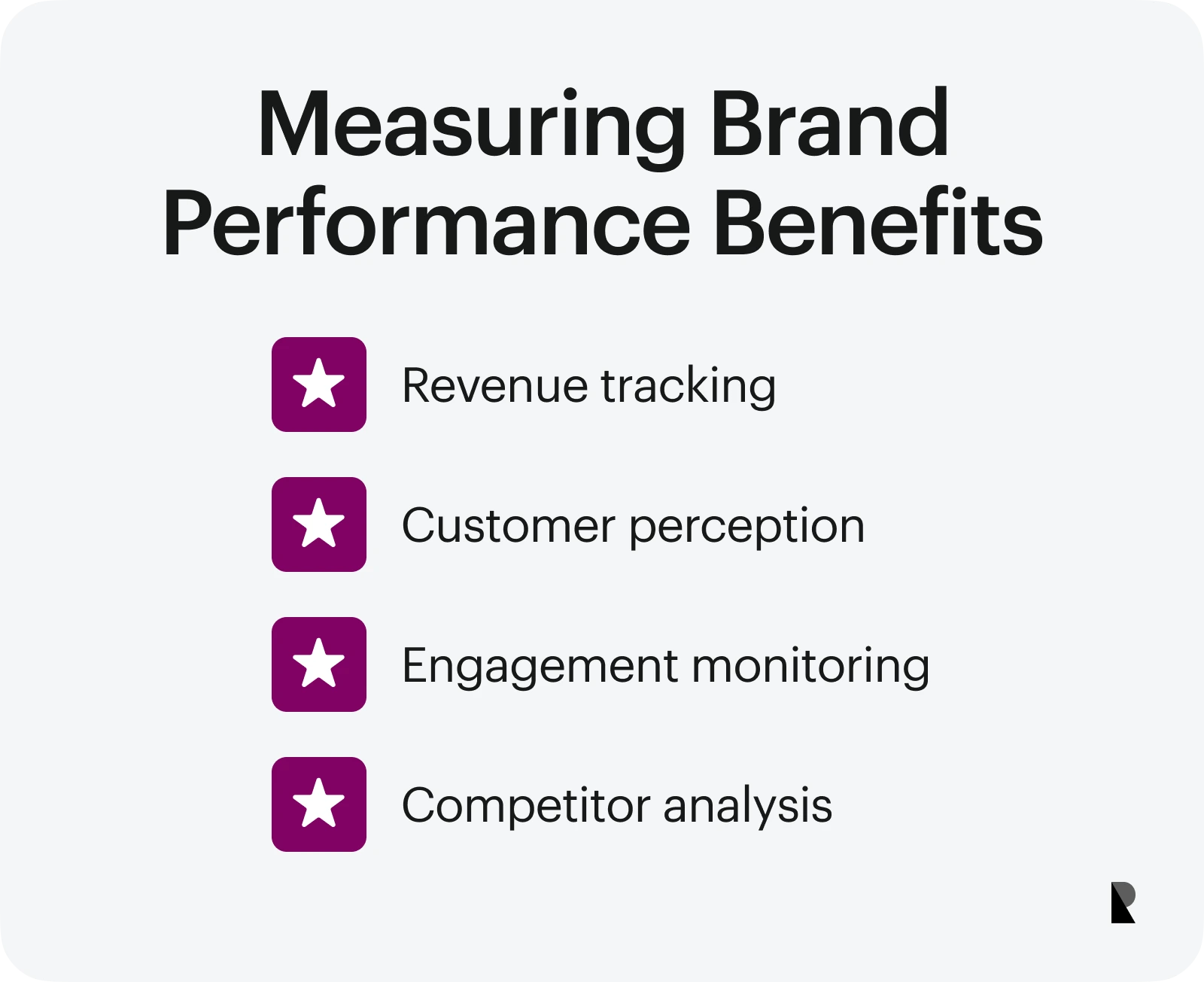 Measuring Brand Performance Benefits

Revenue tracking

Customer perception

Engagement monitoring

Competitor analysis